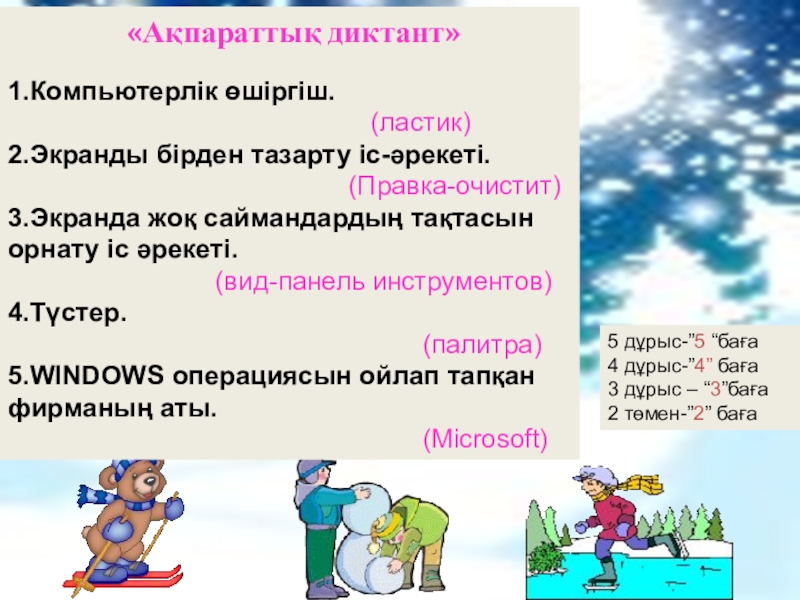 «Ақпараттық диктант»

1.Компьютерлік өшіргіш.
(ластик)
2.Экранды бірден тазарту іс-әрекеті.
(Правка-очистит)
3.Экранда жоқ саймандардың тақтасын орнату іс әрекеті.
(вид-панель инструментов)
4.Түстер.
(палитра)
5.WINDOWS операциясын ойлап тапқан фирманың аты.
(Microsoft)

5 дұрыс-”5 “баға
4 дұрыс-”4” баға
3 дұрыс – “3”баға
2 төмен-”2” баға